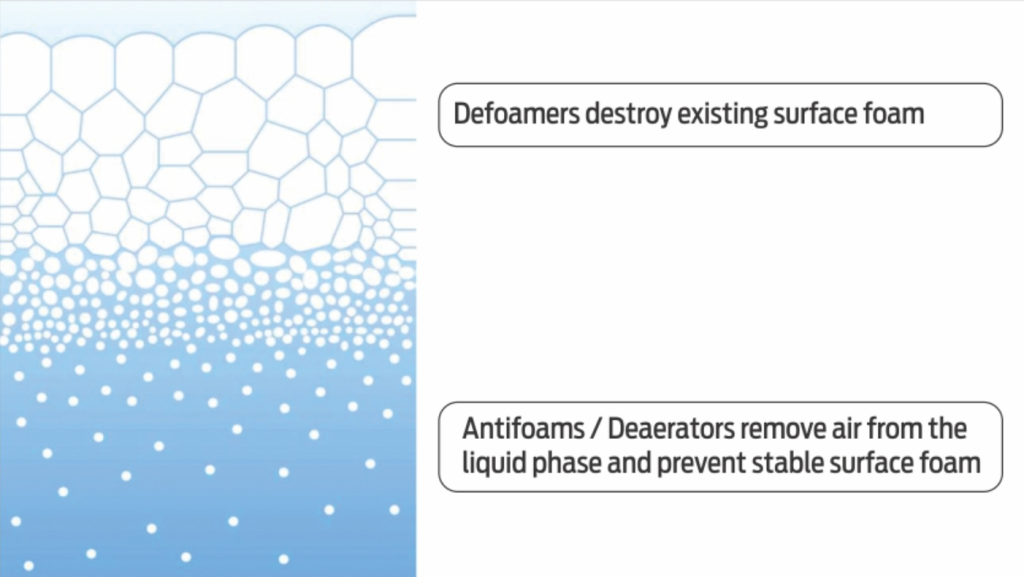 Defoamers destroy existing surface foam

Antifoams / Deaerators remove air from the liquid phase and prevent stable surface foam